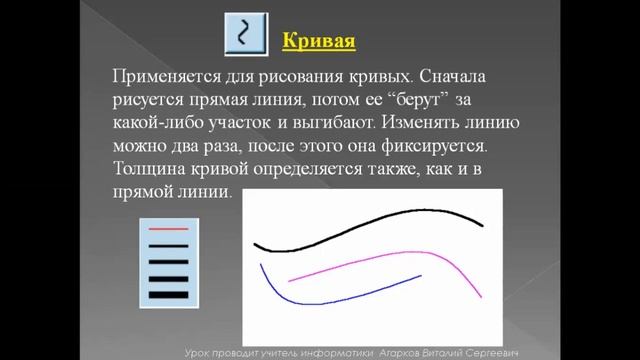 Кривая

Применяется для рисования кривых. Сначала рисуется прямая линия, потом ее “берут” за какой-либо участок и выгибают. Изменять линию можно два раза, после этого она фиксируется. Толщина кривой определяется также, как и в прямой линии.

Урок проводит учитель информатики Агарков Виталий Сергеевич